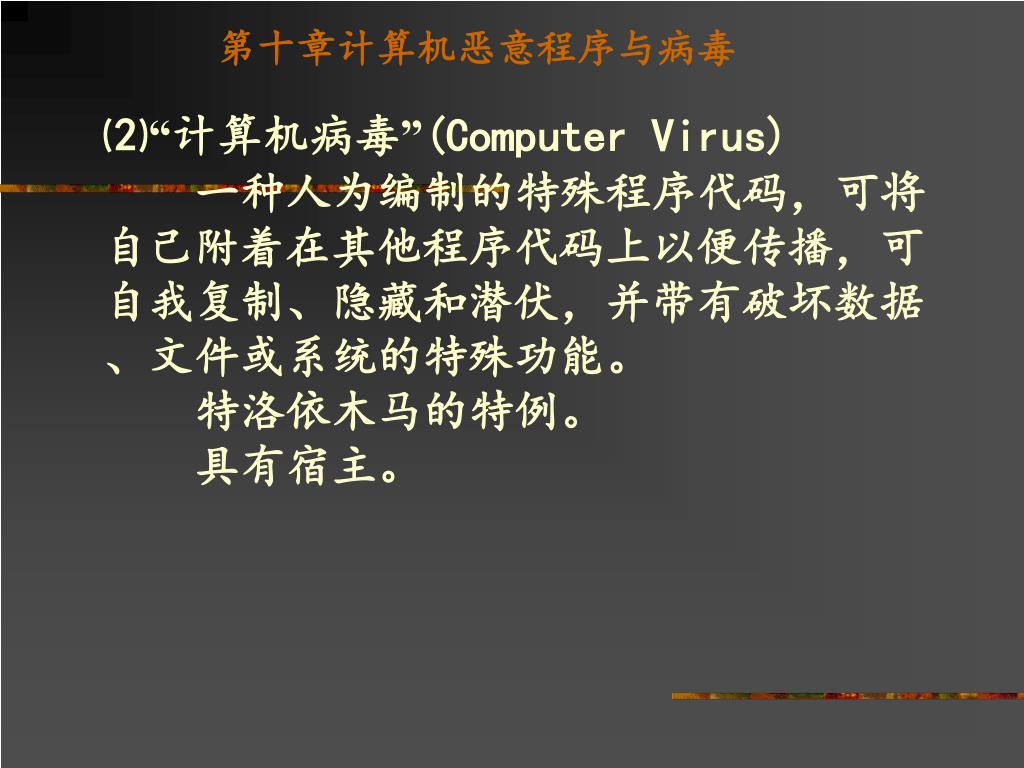 第十章计算机恶意程序与病毒

(2)“计算机病毒”(Computer Virus)

一种人为编制的特殊程序代码，可将自己附着在其他程序代码上以便传播，可自我复制、隐藏和潜伏，并带有破坏数据、文件或系统的特殊功能。

特洛依木马的特例。

具有宿主。